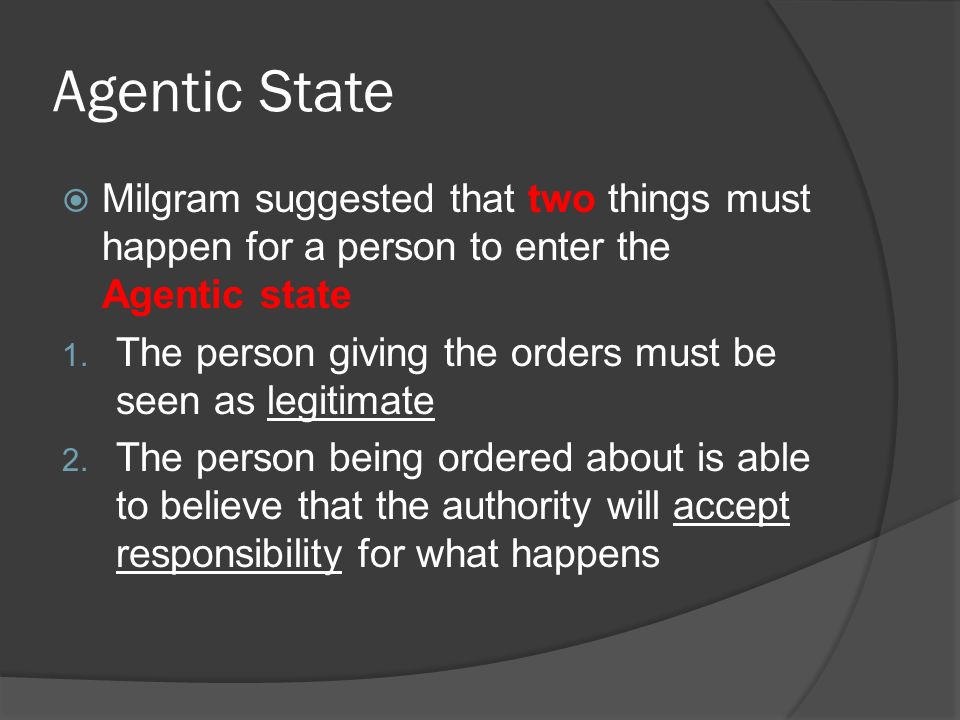 Agentic State

Milgram suggested that two things must happen for a person to enter the Agentic state

1. The person giving the orders must be seen as legitimate
2. The person being ordered about is able to believe that the authority will accept responsibility for what happens